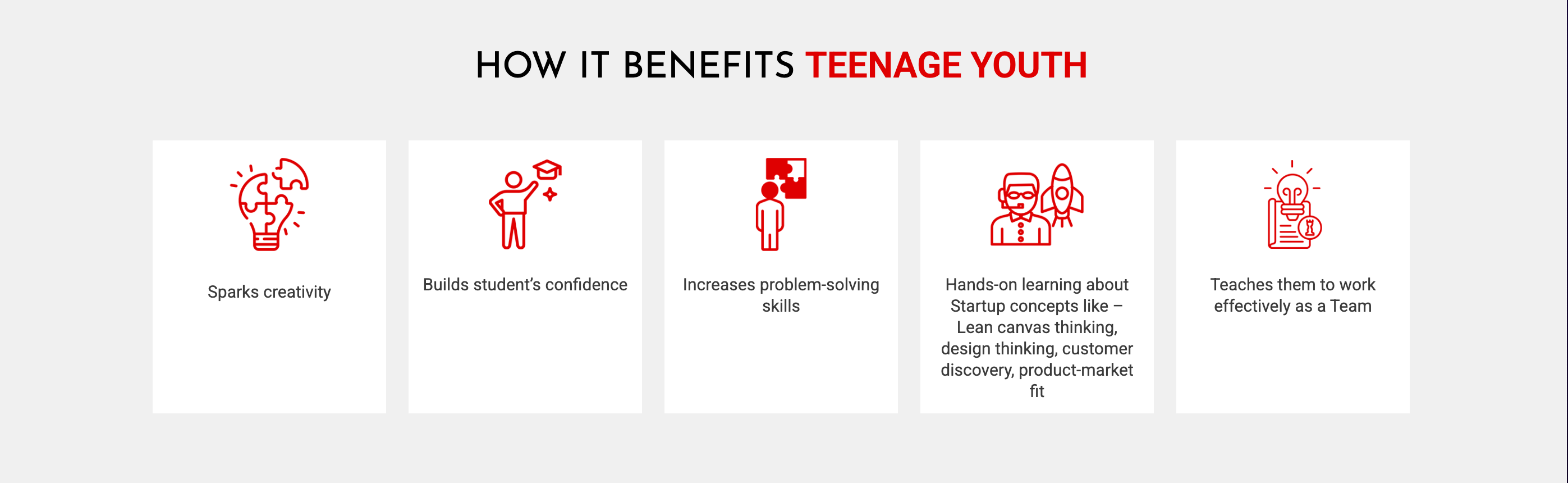 HOW IT BENEFITS TEENAGE YOUTH

Sparks creativity

Builds student's confidence

Increases problem-solving skills

Hands-on learning about Startup concepts like – Lean canvas thinking, design thinking, customer discovery, product-market fit

Teaches them to work effectively as a Team